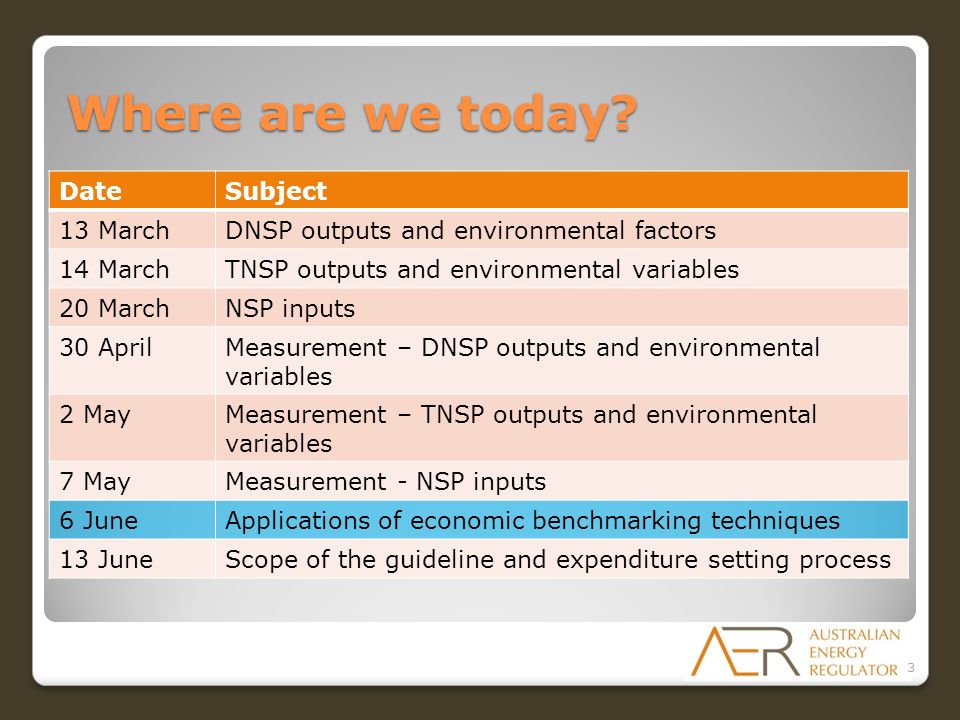 Where are we today?

| Date | Subject |
|---|---|
| 13 March | DNSP outputs and environmental factors |
| 14 March | TNSP outputs and environmental variables |
| 20 March | NSP inputs |
| 30 April | Measurement – DNSP outputs and environmental variables |
| 2 May | Measurement – TNSP outputs and environmental variables |
| 7 May | Measurement - NSP inputs |
| 6 June | Applications of economic benchmarking techniques |
| 13 June | Scope of the guideline and expenditure setting process |

AER AUSTRALIAN ENERGY REGULATOR

3